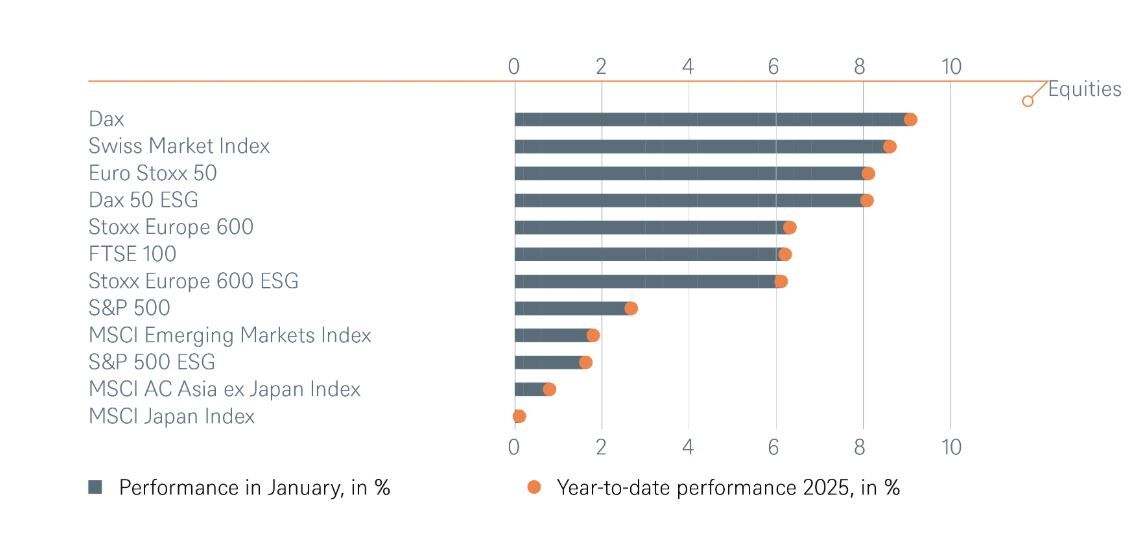 0 2 4 6 8 10

Equities

Dax
Swiss Market Index
Euro Stoxx 50
Dax 50 ESG
Stoxx Europe 600
FTSE 100
Stoxx Europe 600 ESG
S&P 500
MSCI Emerging Markets Index
S&P 500 ESG
MSCI AC Asia ex Japan Index
MSCI Japan Index

0 2 4 6 8 10

Performance in January, in %
Year-to-date performance 2025, in %